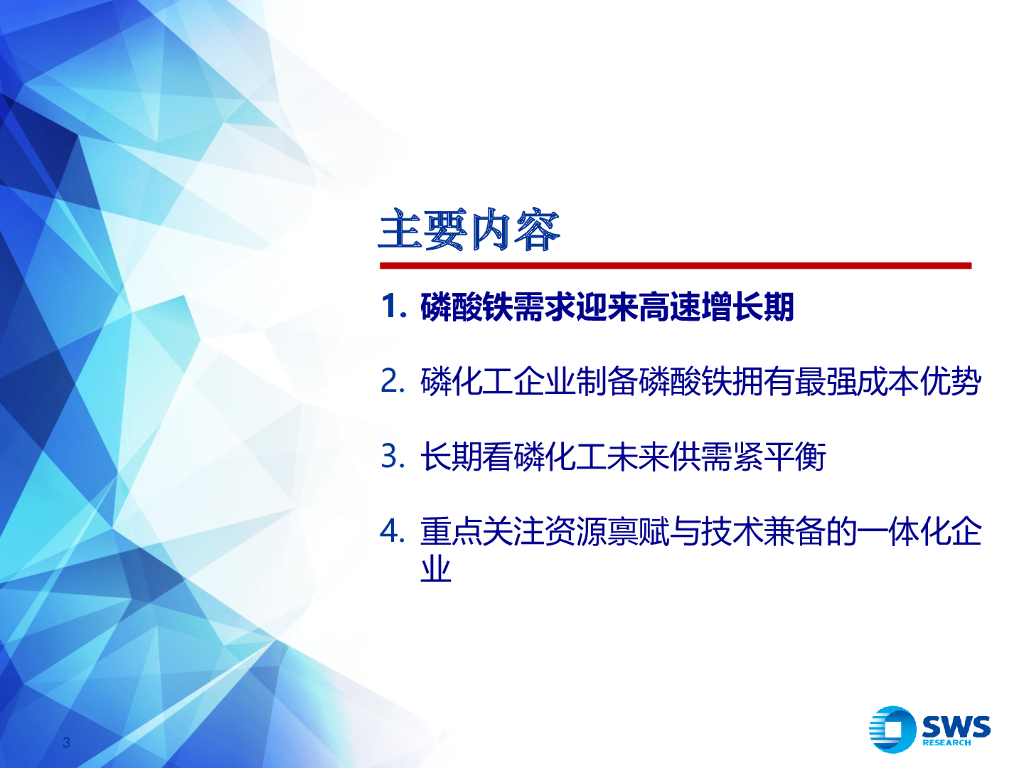 主要内容

1. 磷酸铁需求迎来高速增长期

2. 磷化工企业制备磷酸铁拥有最强成本优势

3. 长期看磷化工未来供需紧平衡

4. 重点关注资源禀赋与技术兼备的一体化企业

3

SWS RESEARCH